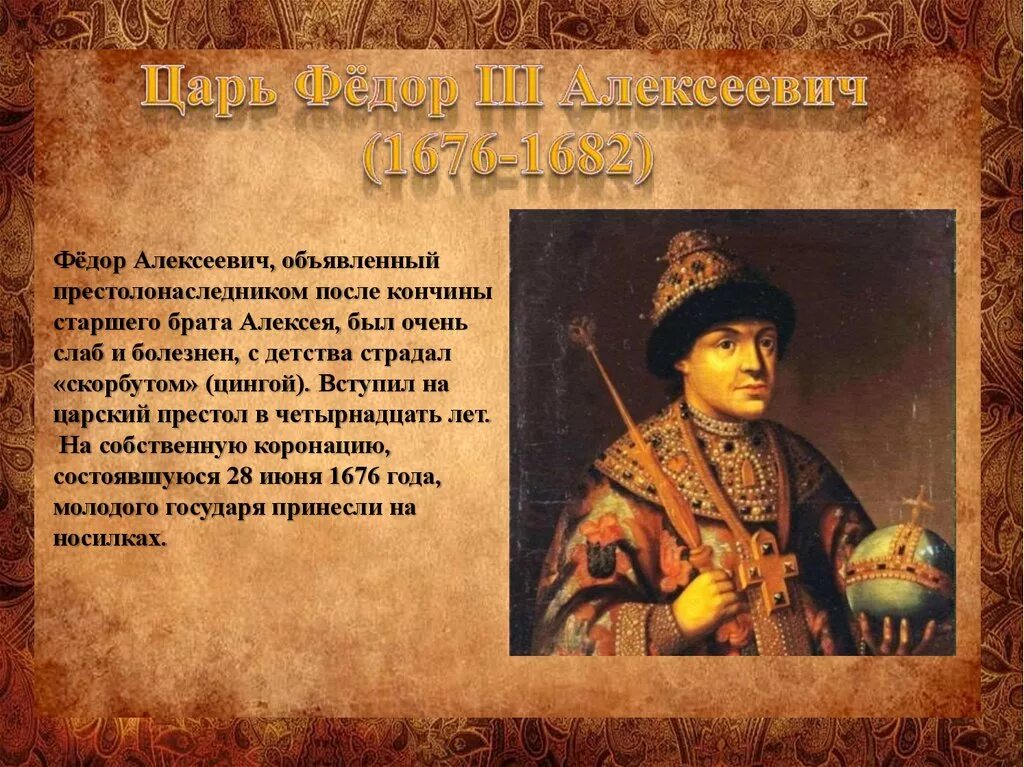 Царь Фёдор III Алексеевич
(1676-1682)

Фёдор Алексеевич, объявленный престолонаследником после кончины старшего брата Алексея, был очень слаб и болезнен, с детства страдал «скорбутом» (цингой). Вступил на царский престол в четырнадцать лет. На собственную коронацию, состоявшуюся 28 июня 1676 года, молодого государя принесли на носилках.